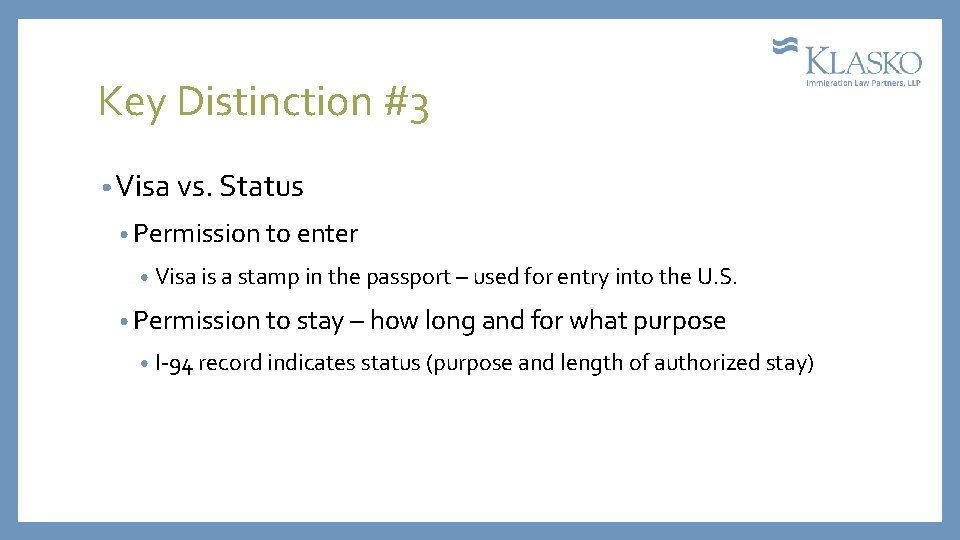 KLASKO
Immigration Law Partners, LLP

Key Distinction #3

• Visa vs. Status
  • Permission to enter
    • Visa is a stamp in the passport – used for entry into the U.S.
  • Permission to stay – how long and for what purpose
    • I-94 record indicates status (purpose and length of authorized stay)